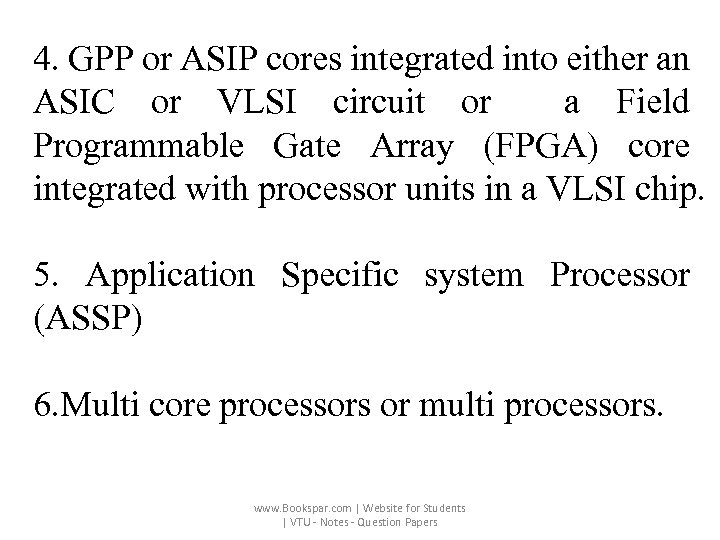 4. GPP or ASIP cores integrated into either an ASIC or VLSI circuit or a Field Programmable Gate Array (FPGA) core integrated with processor units in a VLSI chip.

5. Application Specific system Processor (ASSP)

6.Multi core processors or multi processors.

www.Bookspar.com | Website for Students | VTU - Notes - Question Papers